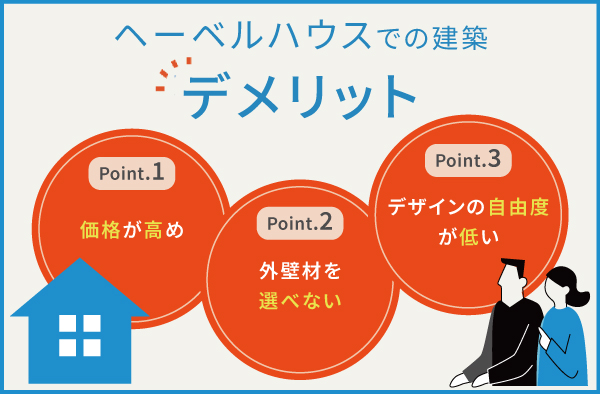 ヘーベルハウスでの建築
デメリット

Point.1
価格が高め

Point.2
外壁材を選べない

Point.3
デザインの自由度が低い